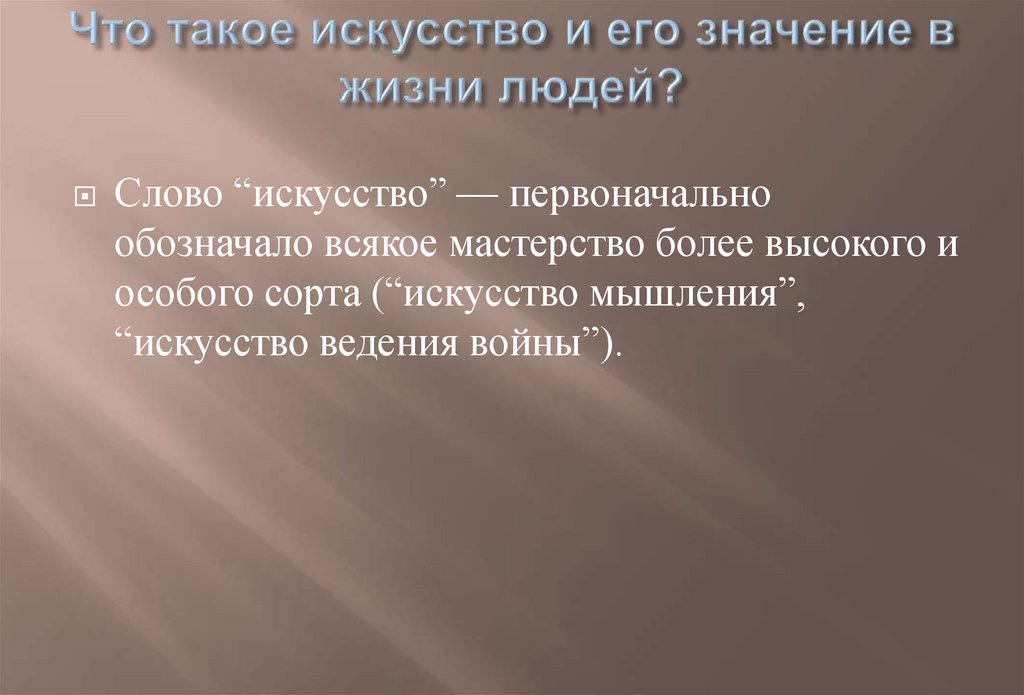 Что такое искусство и его значение в жизни людей?

Слово “искусство” — первоначально обозначало всякое мастерство более высокого и особого сорта (“искусство мышления”, “искусство ведения войны”).